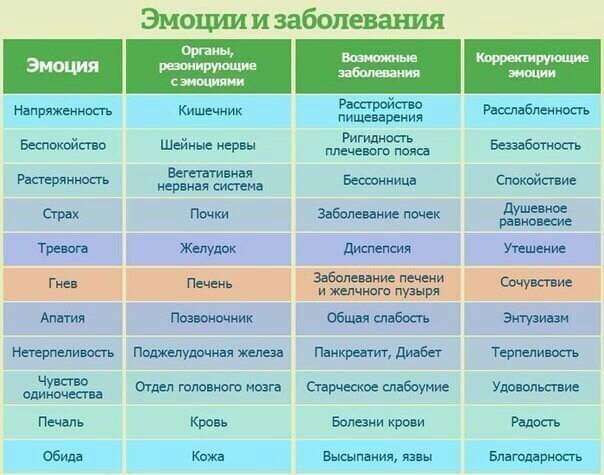 Эмоции и заболевания

| Эмоция | Органы, резонирующие с эмоциями | Возможные заболевания | Корректирующие эмоции |
|---|---|---|---|
| Напряженность | Кишечник | Расстройство пищеварения | Расслабленность |
| Беспокойство | Шейные нервы | Ригидность плечевого пояса | Беззаботность |
| Растерянность | Вегетативная нервная система | Бессонница | Спокойствие |
| Страх | Почки | Заболевание почек | Душевное равновесие |
| Тревога | Желудок | Диспепсия | Утешение |
| Гнев | Печень | Заболевание печени и желчного пузыря | Сочувствие |
| Апатия | Позвоночник | Общая слабость | Энтузиазм |
| Нетерпеливость | Поджелудочная железа | Панкреатит, Диабет | Терпеливость |
| Чувство одиночества | Отдел головного мозга | Старческое слабоумие | Удовольствие |
| Печаль | Кровь | Болезни крови | Радость |
| Обида | Кожа | Высыпания, язвы | Благодарность |